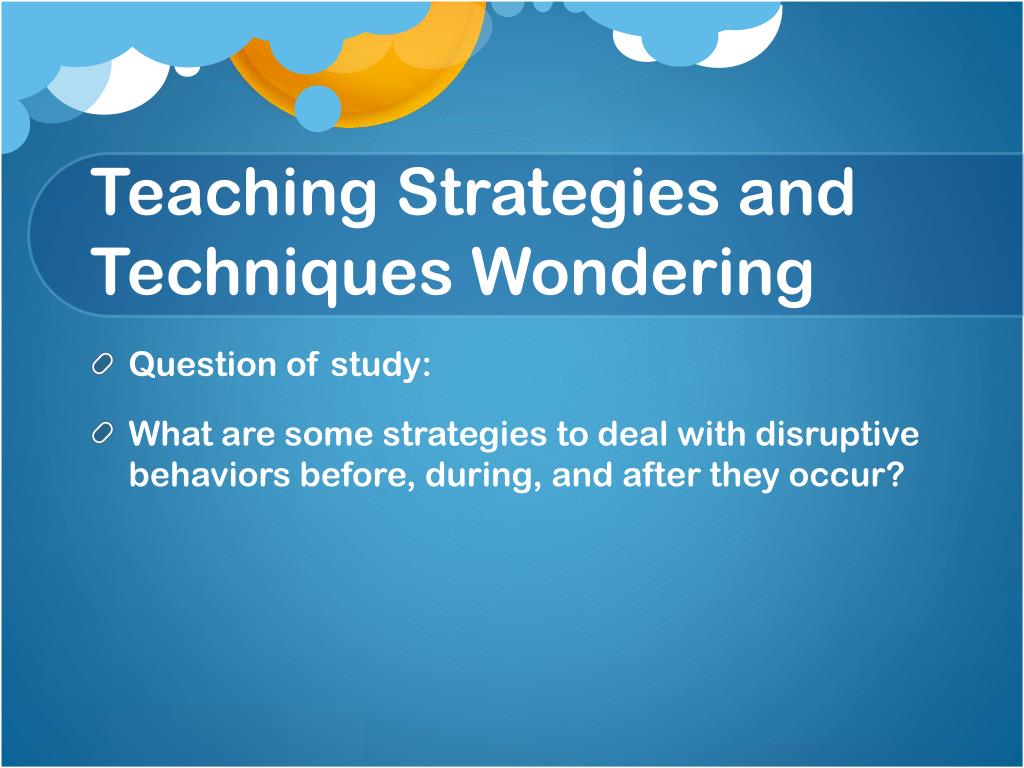 Teaching Strategies and Techniques Wondering

Question of study:

What are some strategies to deal with disruptive behaviors before, during, and after they occur?